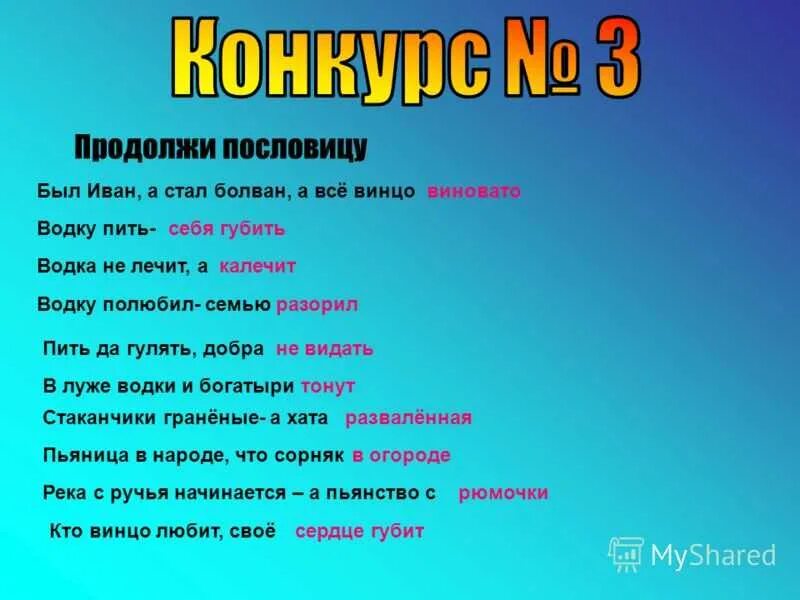 Конкурс № 3

Продолжи пословицу

Был Иван, а стал болван, а всё винцо виновато

Водку пить- себя губить

Водка не лечит, а калечит

Водку полюбил- семью разорил

Пить да гулять, добра не видать

В луже водки и богатыри тонут

Стаканчики гранёные- а хата развалённая

Пьяница в народе, что сорняк в огороде

Река с ручья начинается – а пьянство с рюмочки

Кто винцо любит, своё сердце губит

MyShared